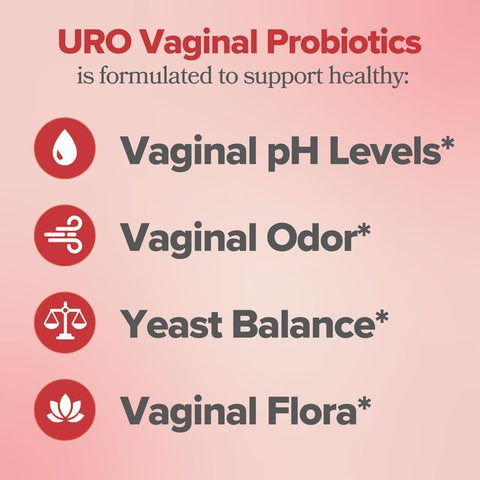 URO Vaginal Probiotics
is formulated to support healthy:

Vaginal pH Levels*

Vaginal Odor*

Yeast Balance*

Vaginal Flora*